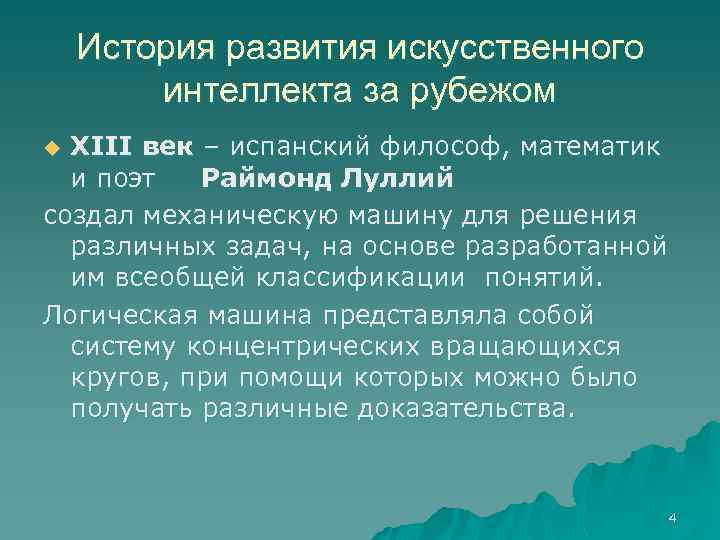 История развития искусственного интеллекта за рубежом

XIII век – испанский философ, математик и поэт Раймонд Луллий

создал механическую машину для решения различных задач, на основе разработанной им всеобщей классификации понятий.

Логическая машина представляла собой систему концентрических вращающихся кругов, при помощи которых можно было получать различные доказательства.

4